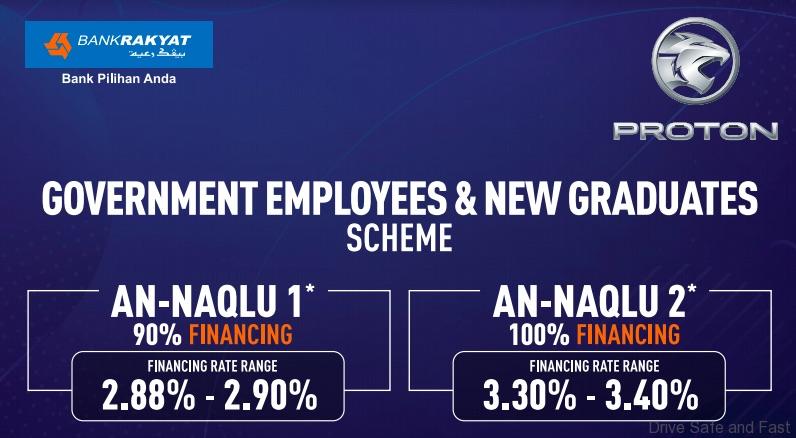 BANKRAKYAT
بيڠک رعيت
Bank Pilihan Anda

PROTON

GOVERNMENT EMPLOYEES & NEW GRADUATES
SCHEME

AN-NAQLU 1*
90% FINANCING
FINANCING RATE RANGE
2.88% - 2.90%

AN-NAQLU 2*
100% FINANCING
FINANCING RATE RANGE
3.30% - 3.40%

Drive Safe and Fast